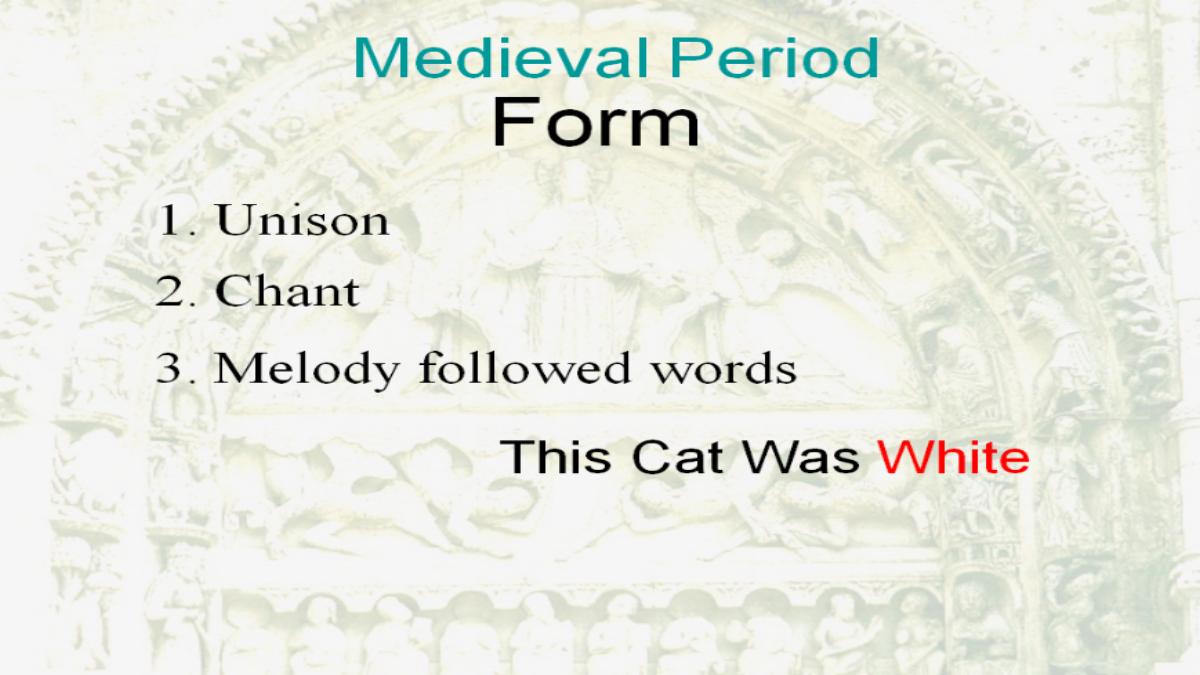 Medieval Period
Form

1. Unison
2. Chant
3. Melody followed words

This Cat Was White